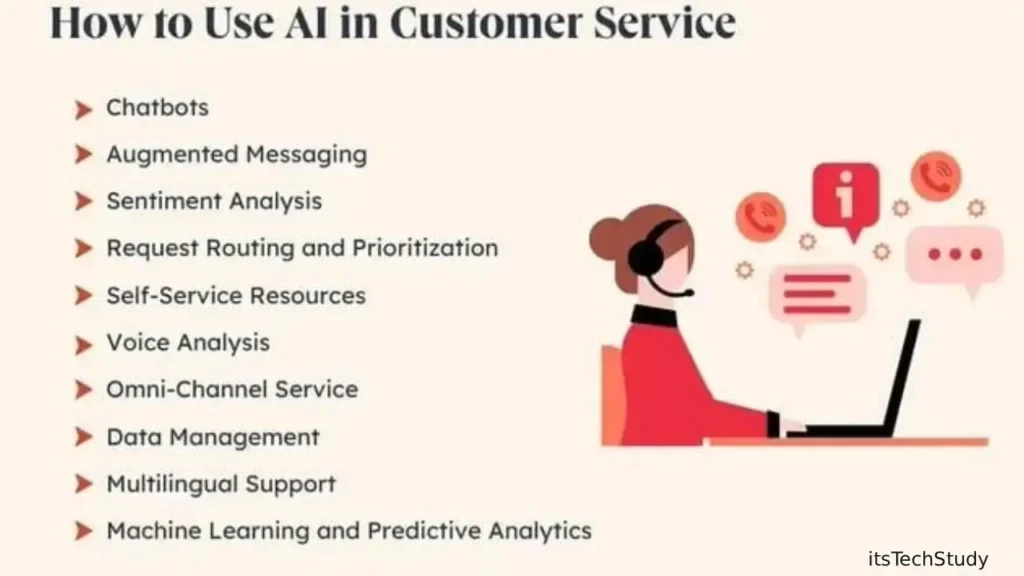 How to Use AI in Customer Service

➤ Chatbots
➤ Augmented Messaging
➤ Sentiment Analysis
➤ Request Routing and Prioritization
➤ Self-Service Resources
➤ Voice Analysis
➤ Omni-Channel Service
➤ Data Management
➤ Multilingual Support
➤ Machine Learning and Predictive Analytics

itsTechStudy